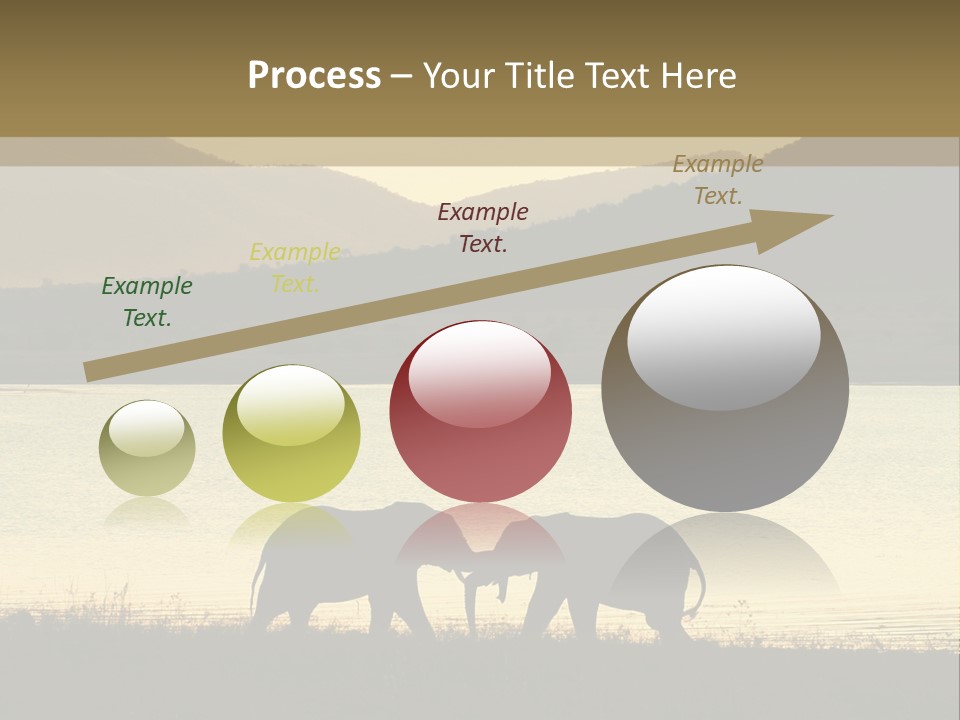 Process – Your Title Text Here

Example Text.

Example Text.

Example Text.

Example Text.